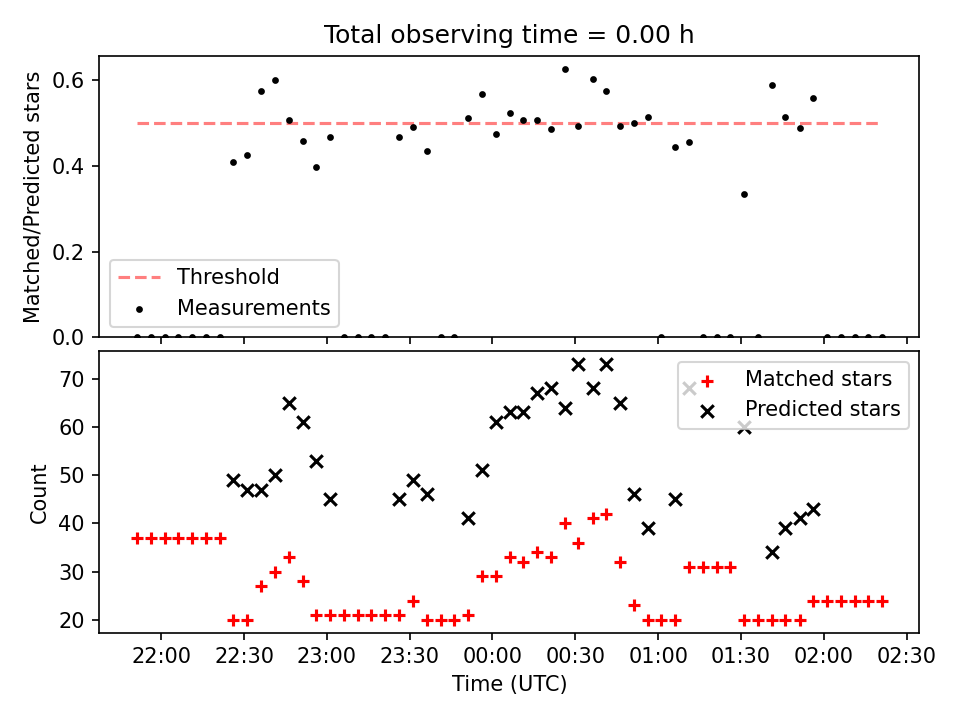 Total observing time = 0.00 h

Matched/Predicted stars

0.6
0.4
0.2
0.0

Threshold
Measurements

Count

70
60
50
40
30
20

Matched stars
Predicted stars

22:00 22:30 23:00 23:30 00:00 00:30 01:00 01:30 02:00 02:30

Time (UTC)